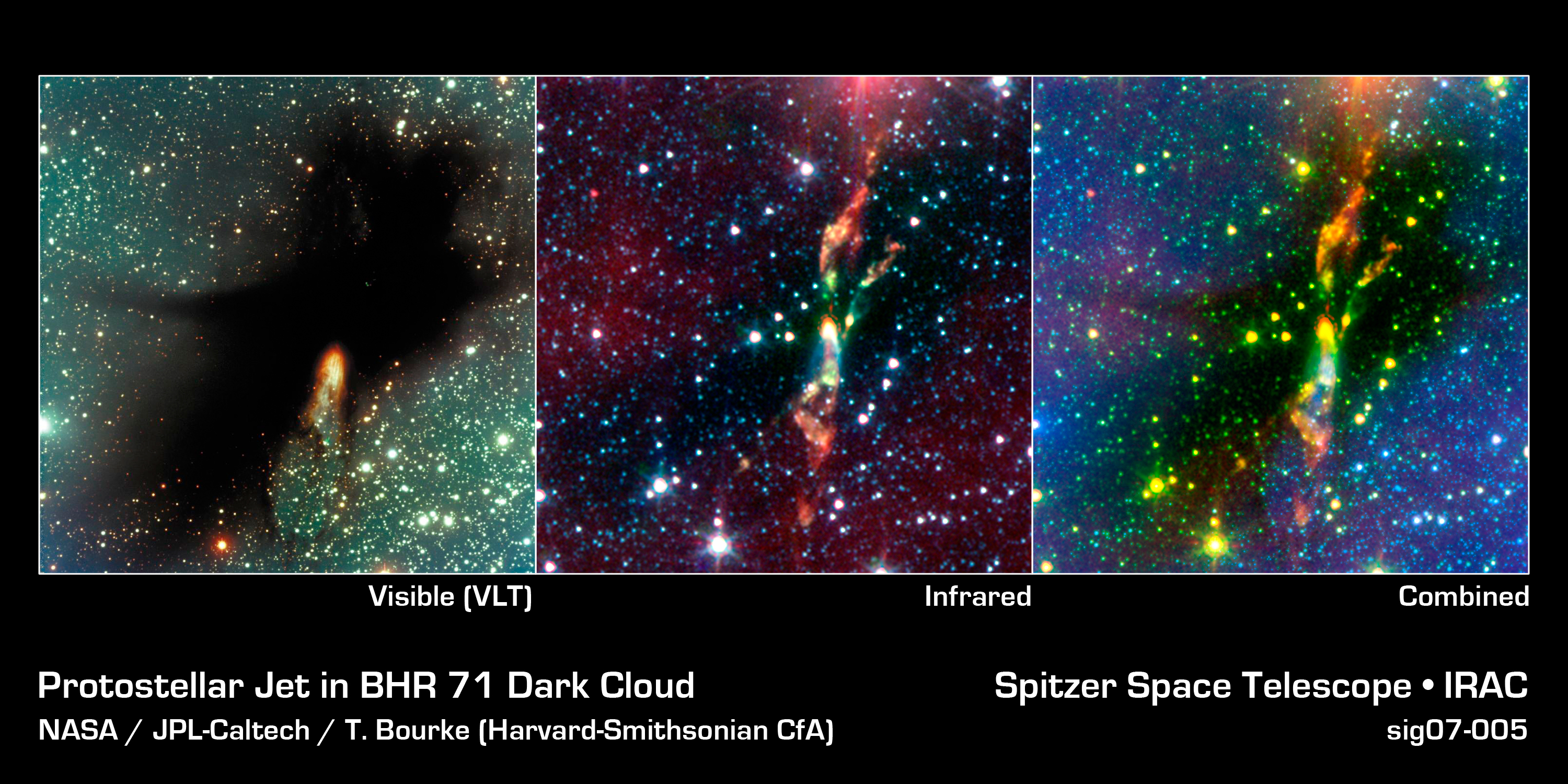 Visible (VLT)

Infrared

Combined

Protostellar Jet in BHR 71 Dark Cloud

NASA / JPL-Caltech / T. Bourke (Harvard-Smithsonian CfA)

Spitzer Space Telescope • IRAC

sig07-005